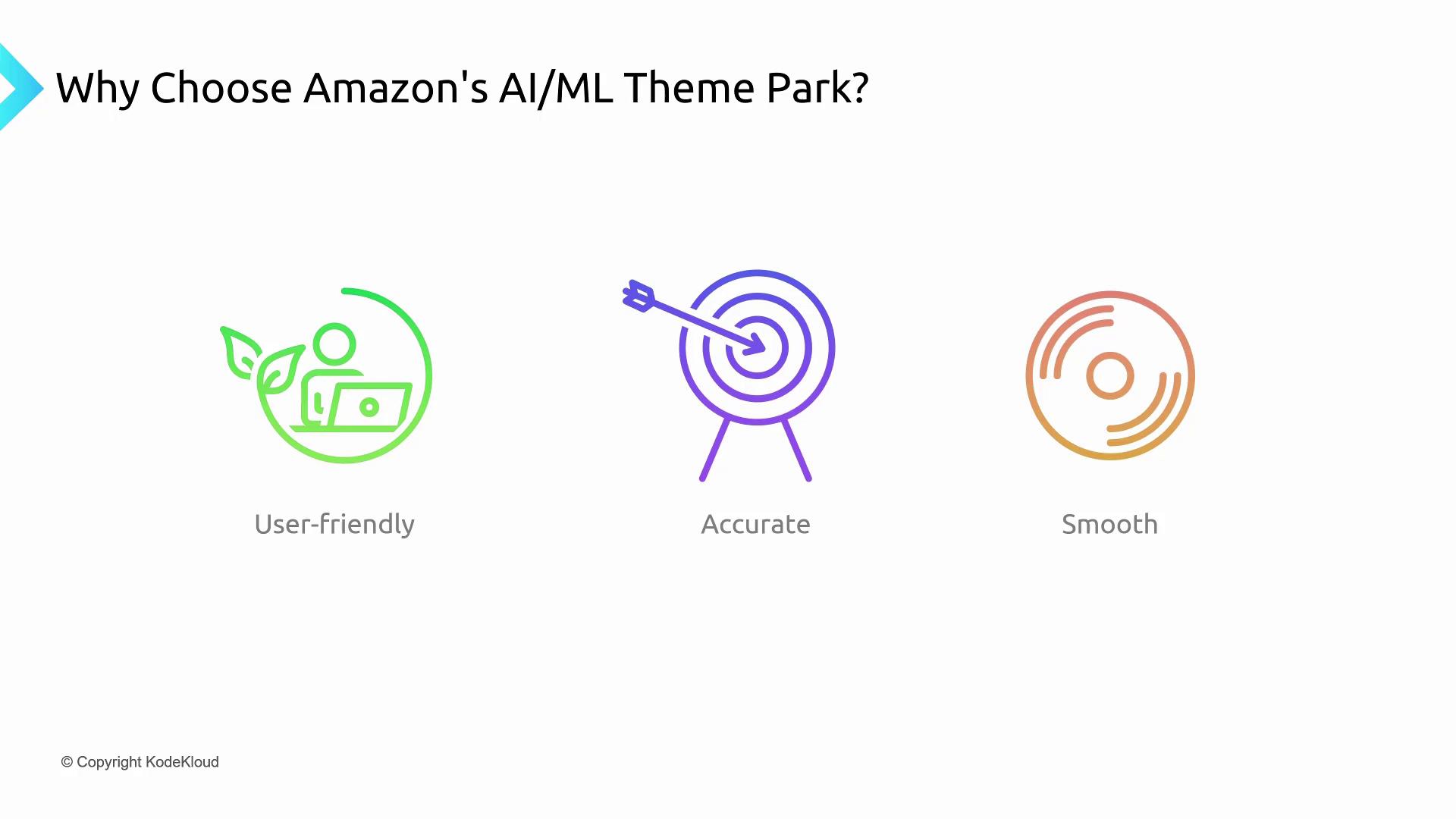 Why Choose Amazon's AI/ML Theme Park?

User-friendly

Accurate

Smooth

© Copyright KodeKloud